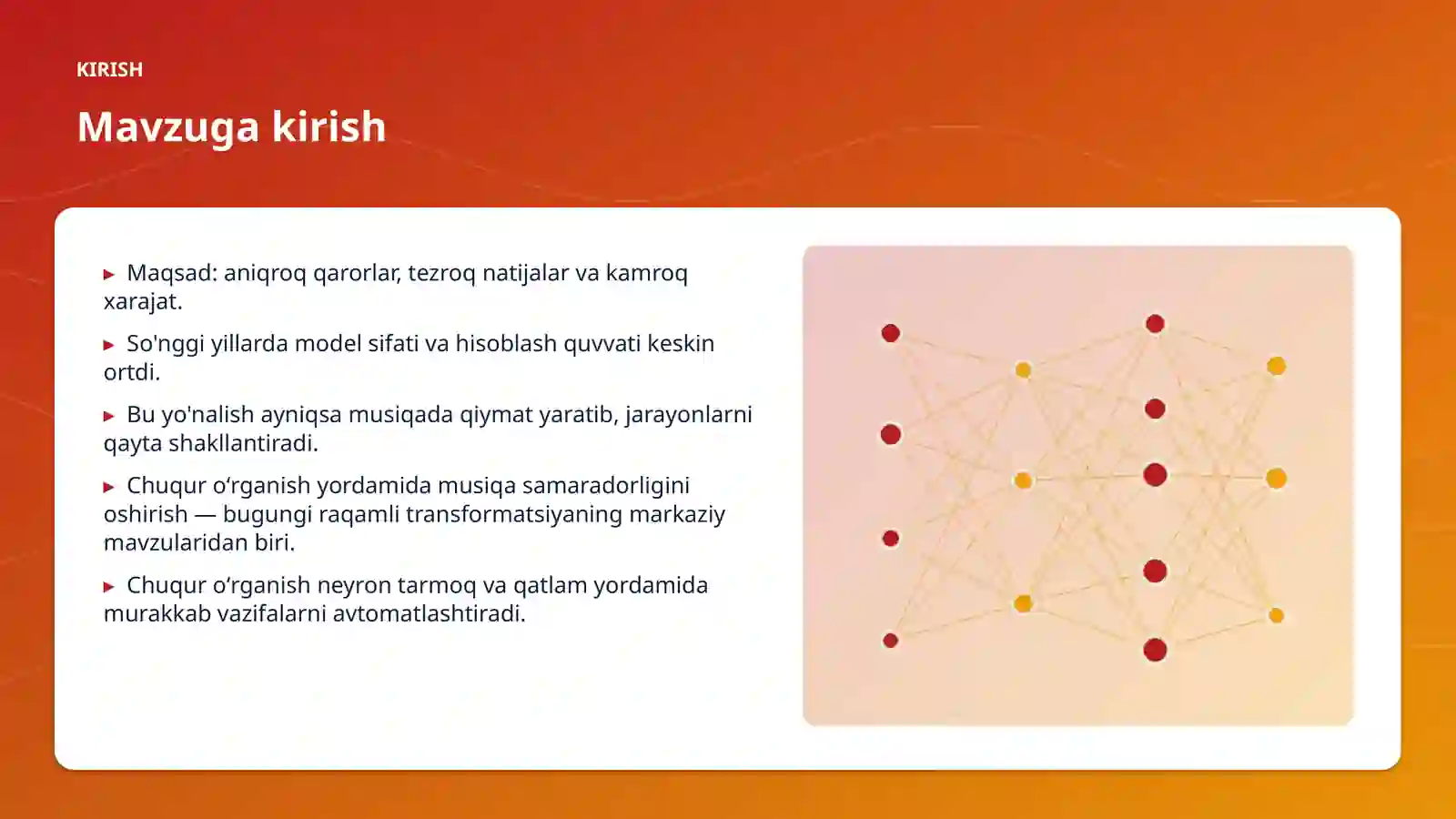 KIRISH

Mavzuga kirish

▸ Maqsad: aniqroq qarorlar, tezroq natijalar va kamroq xarajat.

▸ So'nggi yillarda model sifati va hisoblash quvvati keskin ortdi.

▸ Bu yo'nalish ayniqsa musiqada qiymat yaratib, jarayonlarni qayta shakllantiradi.

▸ Chuqur o‘rganish yordamida musiqa samaradorligini oshirish — bugungi raqamli transformatsiyaning markaziy mavzularidan biri.

▸ Chuqur o‘rganish neyron tarmoq va qatlam yordamida murakkab vazifalarni avtomatlashtiradi.